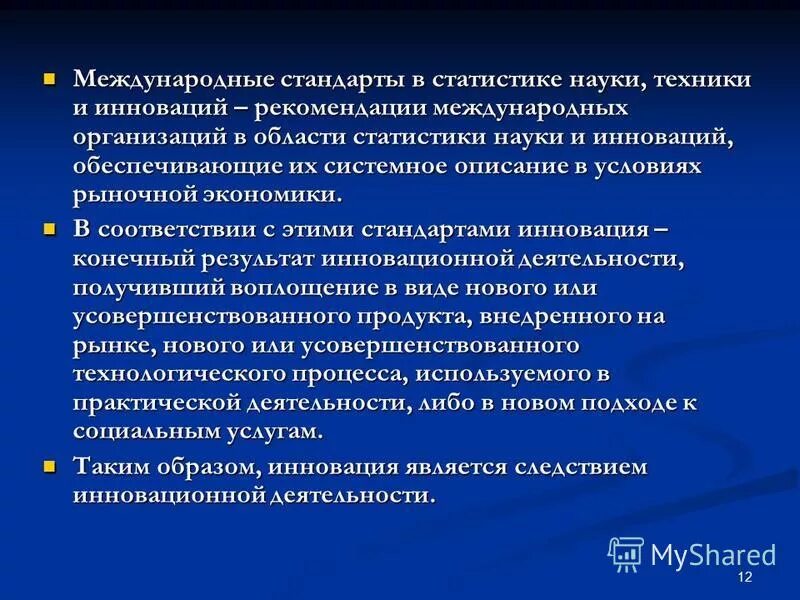 Международные стандарты в статистике науки, техники и инноваций – рекомендации международных организаций в области статистики науки и инноваций, обеспечивающие их системное описание в условиях рыночной экономики.

В соответствии с этими стандартами инновация – конечный результат инновационной деятельности, получивший воплощение в виде нового или усовершенствованного продукта, внедренного на рынке, нового или усовершенствованного технологического процесса, используемого в практической деятельности, либо в новом подходе к социальным услугам.

Таким образом, инновация является следствием инновационной деятельности.

MyShared

12